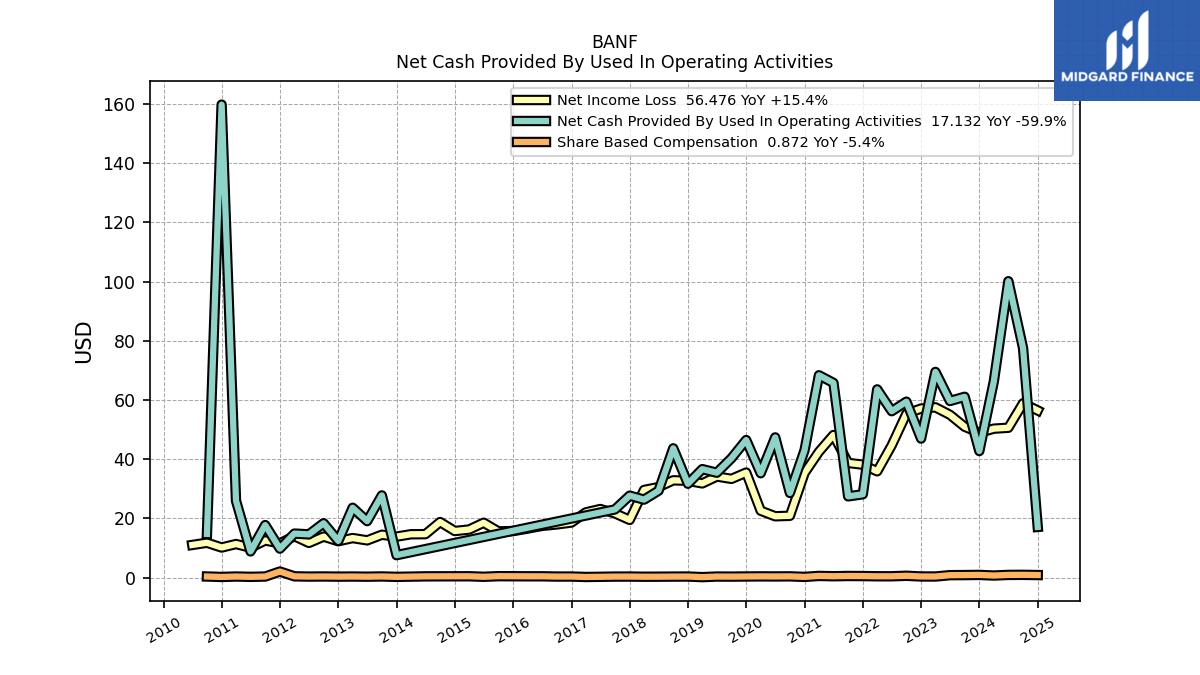 BANF
Net Cash Provided By Used In Operating Activities

MIDGARD FINANCE

Net Income Loss 56.476 YoY +15.4%
Net Cash Provided By Used In Operating Activities 17.132 YoY -59.9%
Share Based Compensation 0.872 YoY -5.4%

USD

160
140
120
100
80
60
40
20
0

2010
2011
2012
2013
2014
2015
2016
2017
2018
2019
2020
2021
2022
2023
2024
2025